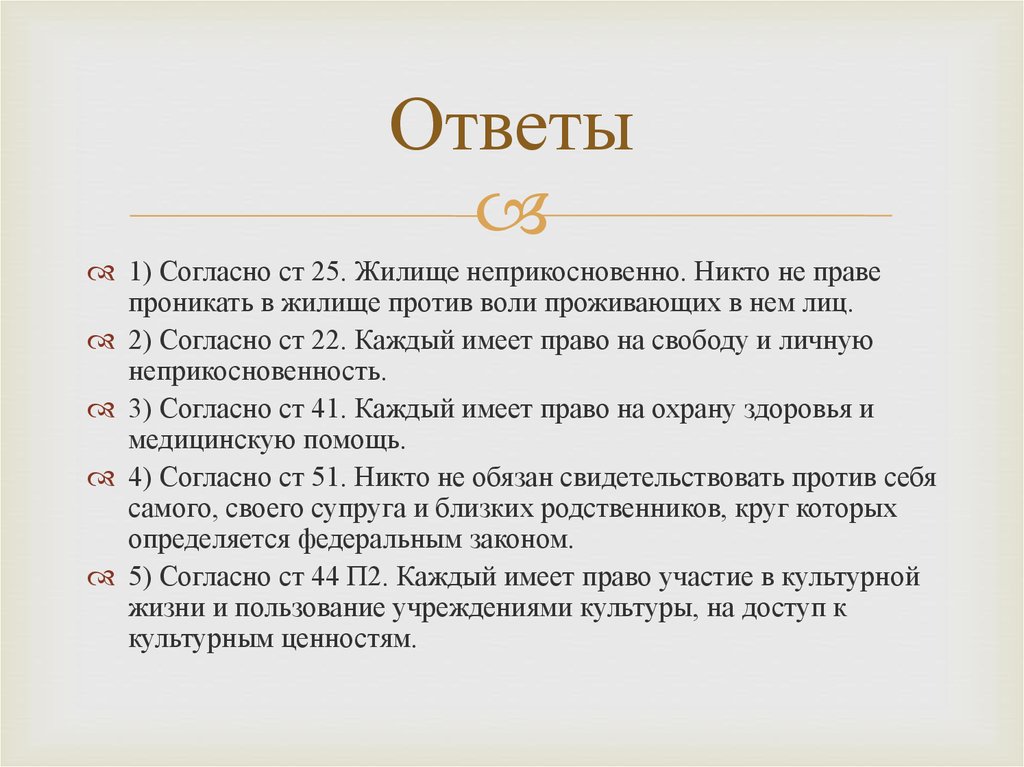 Ответы

1) Согласно ст 25. Жилище неприкосновенно. Никто не праве проникать в жилище против воли проживающих в нем лиц.

2) Согласно ст 22. Каждый имеет право на свободу и личную неприкосновенность.

3) Согласно ст 41. Каждый имеет право на охрану здоровья и медицинскую помощь.

4) Согласно ст 51. Никто не обязан свидетельствовать против себя самого, своего супруга и близких родственников, круг которых определяется федеральным законом.

5) Согласно ст 44 П2. Каждый имеет право участие в культурной жизни и пользование учреждениями культуры, на доступ к культурным ценностям.